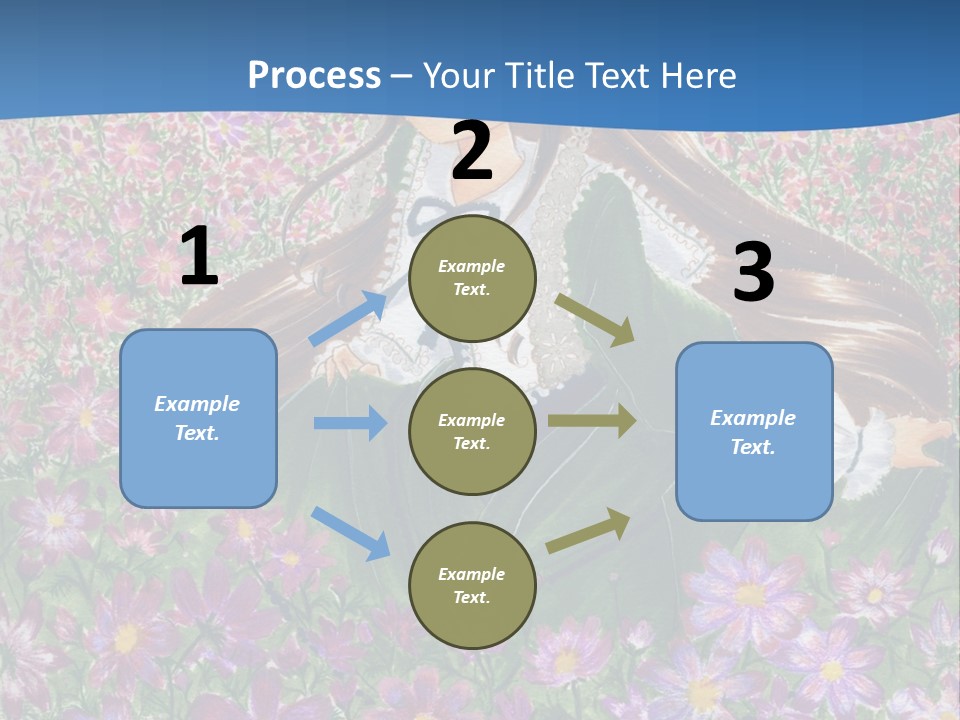 Process – Your Title Text Here

1

Example Text.

2

Example Text.

Example Text.

Example Text.

3

Example Text.